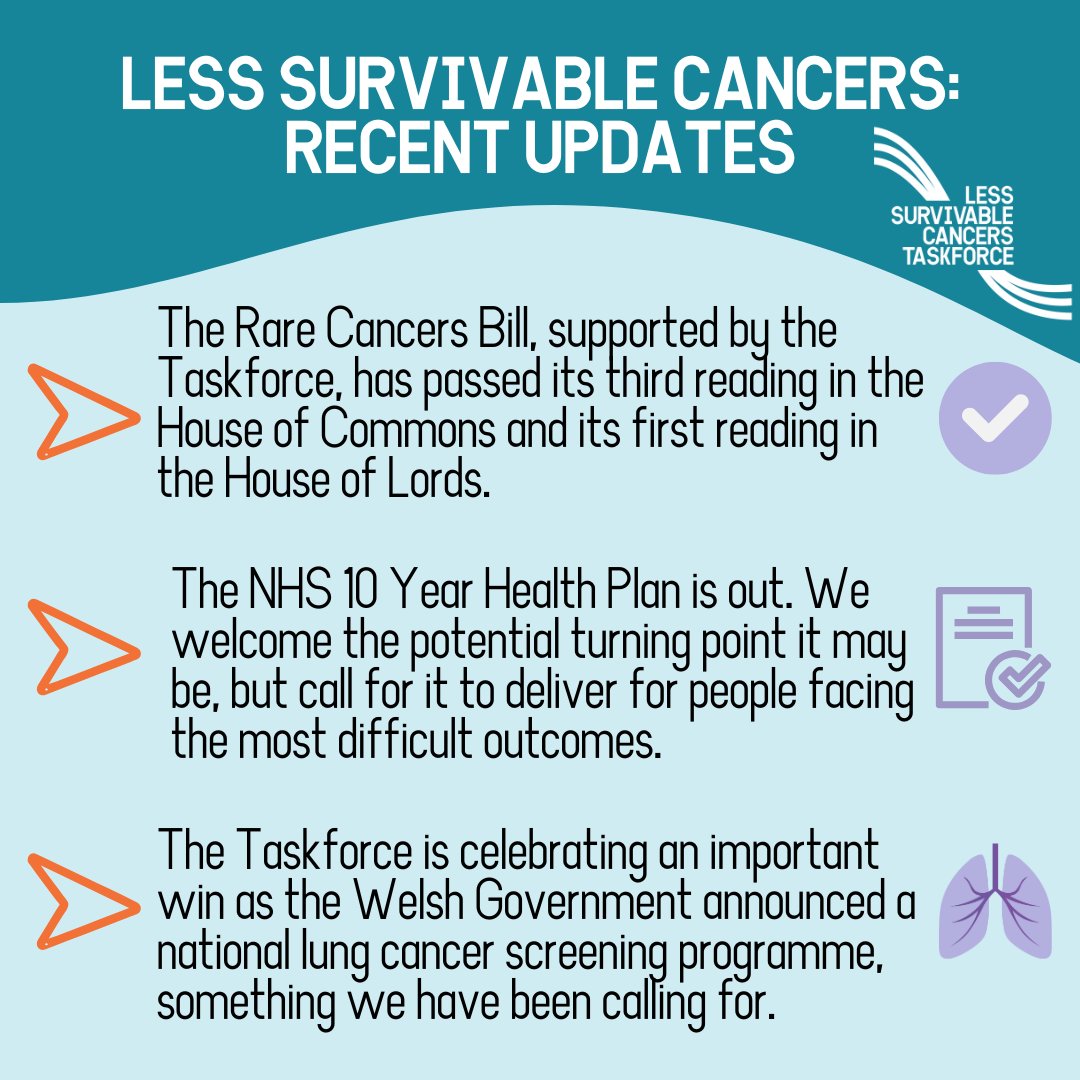 LESS SURVIVABLE CANCERS: RECENT UPDATES

LESS SURVIVABLE CANCERS TASKFORCE

The Rare Cancers Bill, supported by the Taskforce, has passed its third reading in the House of Commons and its first reading in the House of Lords.

The NHS 10 Year Health Plan is out. We welcome the potential turning point it may be, but call for it to deliver for people facing the most difficult outcomes.

The Taskforce is celebrating an important win as the Welsh Government announced a national lung cancer screening programme, something we have been calling for.